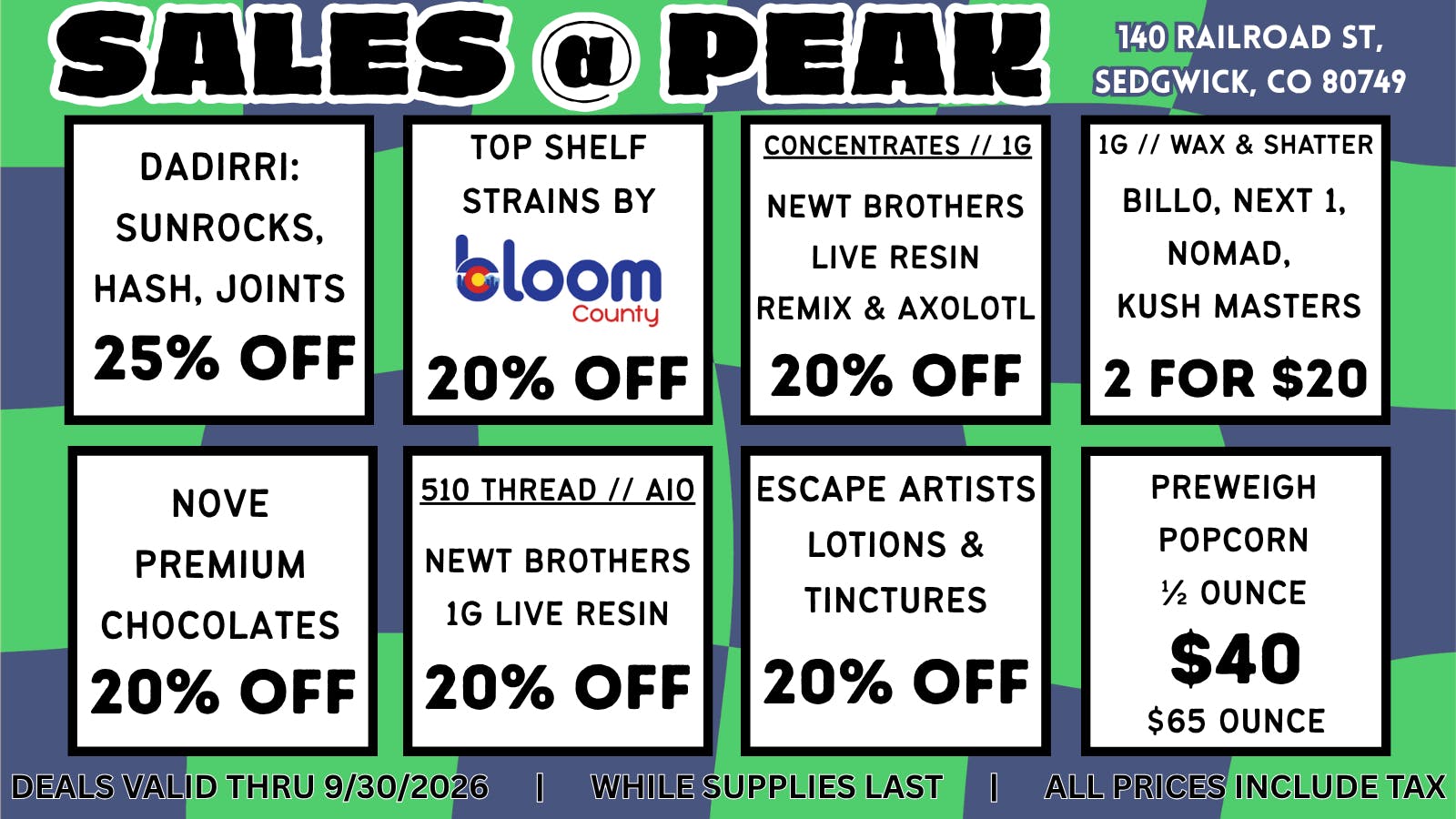 SALES @ PEAK

140 RAILROAD ST, SEDGWICK, CO 80749

DADIRRI: SUNROCKS, HASH, JOINTS
25% OFF

TOP SHELF STRAINS BY
bloom County
20% OFF

CONCENTRATES // 1G
NEWT BROTHERS LIVE RESIN REMIX & AXOLOTL
20% OFF

1G // WAX & SHATTER
BILLO, NEXT 1, NOMAD, KUSH MASTERS
2 FOR $20

NOVE PREMIUM CHOCOLATES
20% OFF

510 THREAD // AIO
NEWT BROTHERS 1G LIVE RESIN
20% OFF

ESCAPE ARTISTS LOTIONS & TINCTURES
20% OFF

PREWEIGH POPCORN ½ OUNCE
$40
$65 OUNCE

DEALS VALID THRU 9/30/2026 | WHILE SUPPLIES LAST | ALL PRICES INCLUDE TAX